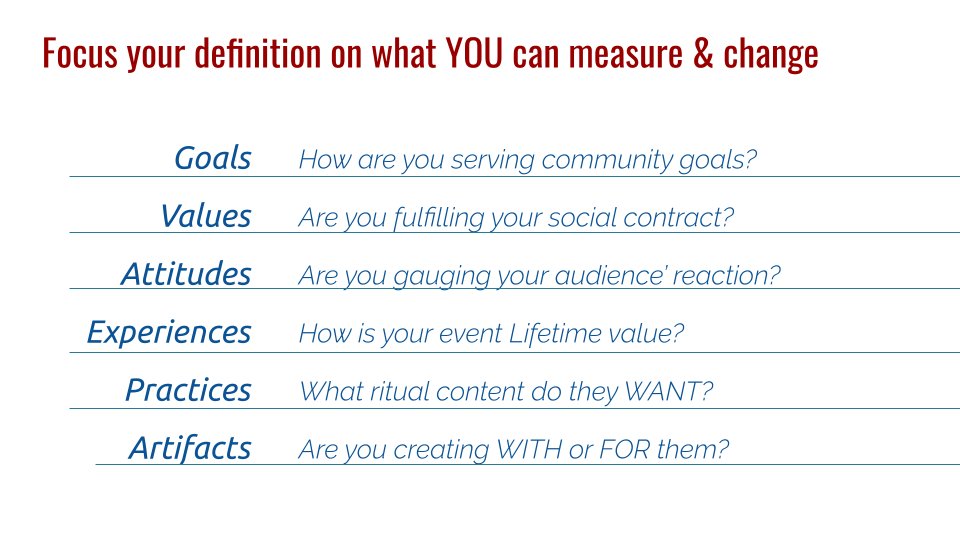 Focus your definition on what YOU can measure & change

Goals How are you serving community goals?

Values Are you fulfilling your social contract?

Attitudes Are you gauging your audience' reaction?

Experiences How is your event Lifetime value?

Practices What ritual content do they WANT?

Artifacts Are you creating WITH or FOR them?